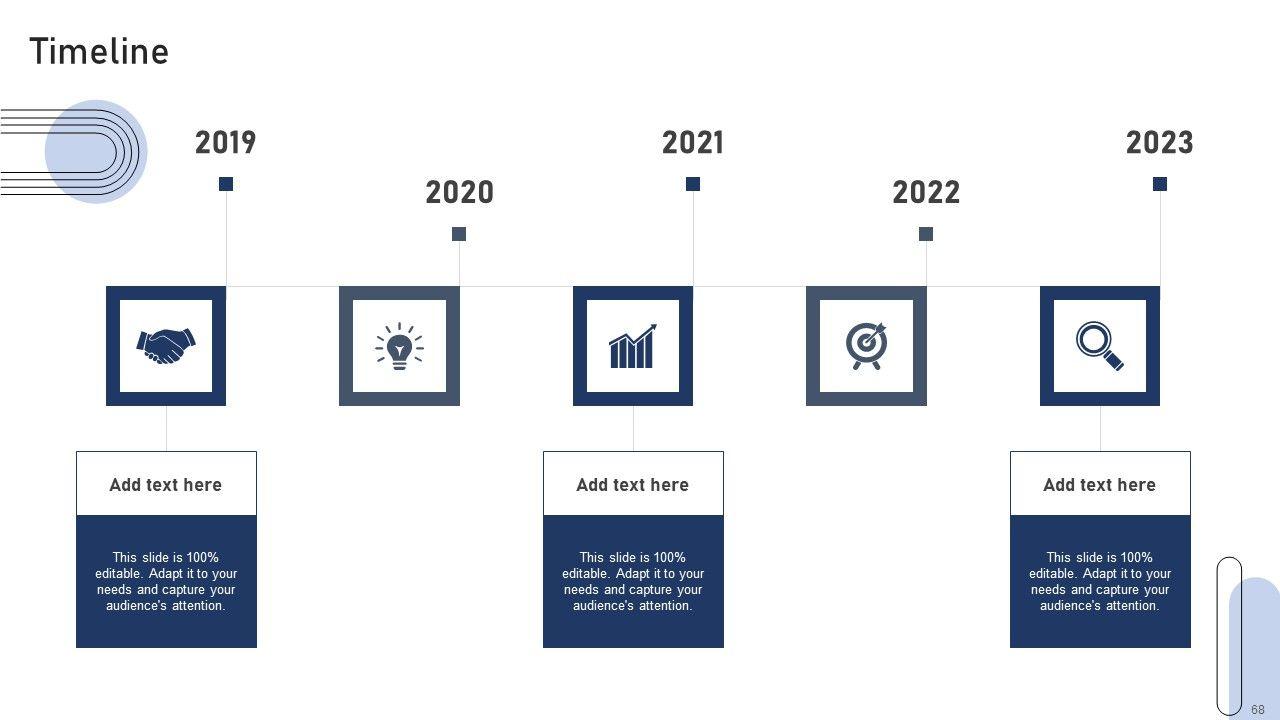 Timeline

2019

2020

2021

2022

2023

Add text here

This slide is 100% editable. Adapt it to your needs and capture your audience's attention.

Add text here

This slide is 100% editable. Adapt it to your needs and capture your audience's attention.

Add text here

This slide is 100% editable. Adapt it to your needs and capture your audience's attention.

68